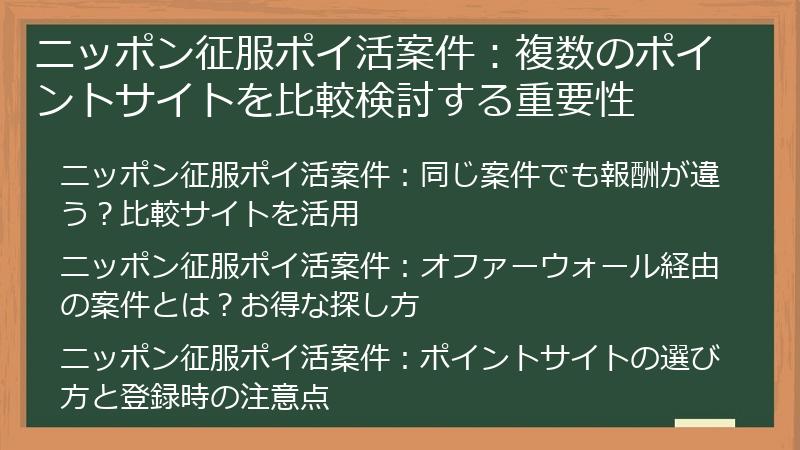 ニッポン征服ポイ活案件：複数のポイントサイトを比較検討する重要性

ニッポン征服ポイ活案件：同じ案件でも報酬が違う？比較サイトを活用

ニッポン征服ポイ活案件：オファーウォール経由の案件とは？お得な探し方

ニッポン征服ポイ活案件：ポイントサイトの選び方と登録時の注意点